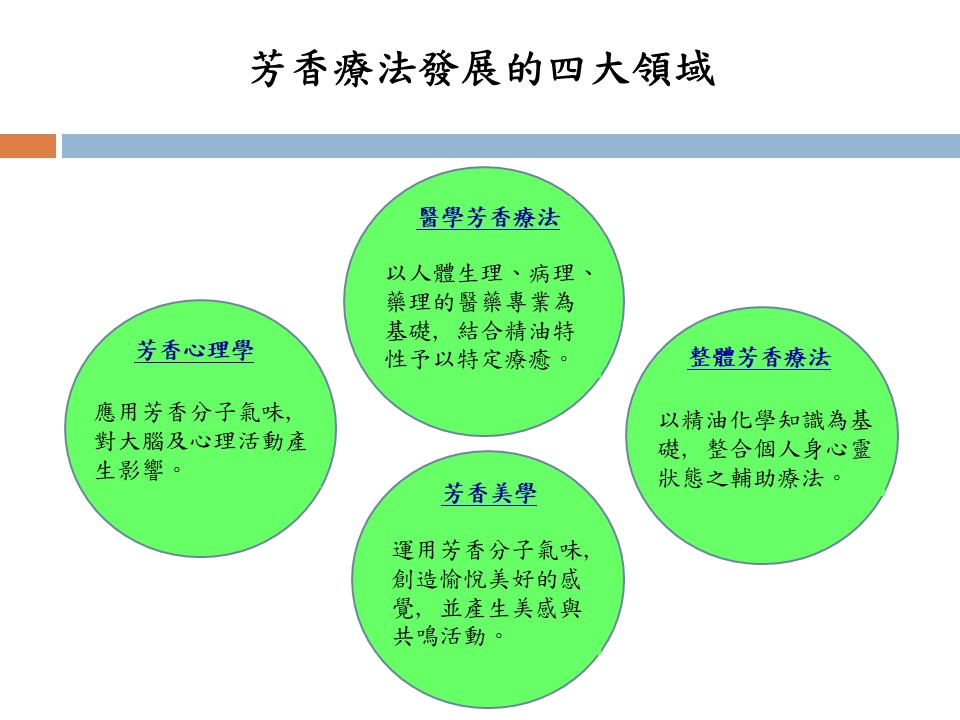 芳香療法發展的四大領域

醫學芳香療法

以人體生理、病理、藥理的醫藥專業為基礎，結合精油特性予以特定療癒。

芳香心理學

應用芳香分子氣味，對大腦及心理活動產生影響。

整體芳香療法

以精油化學知識為基礎，整合個人身心靈狀態之輔助療法。

芳香美學

運用芳香分子氣味，創造愉悅美好的感覺，並產生美感與共鳴活動。